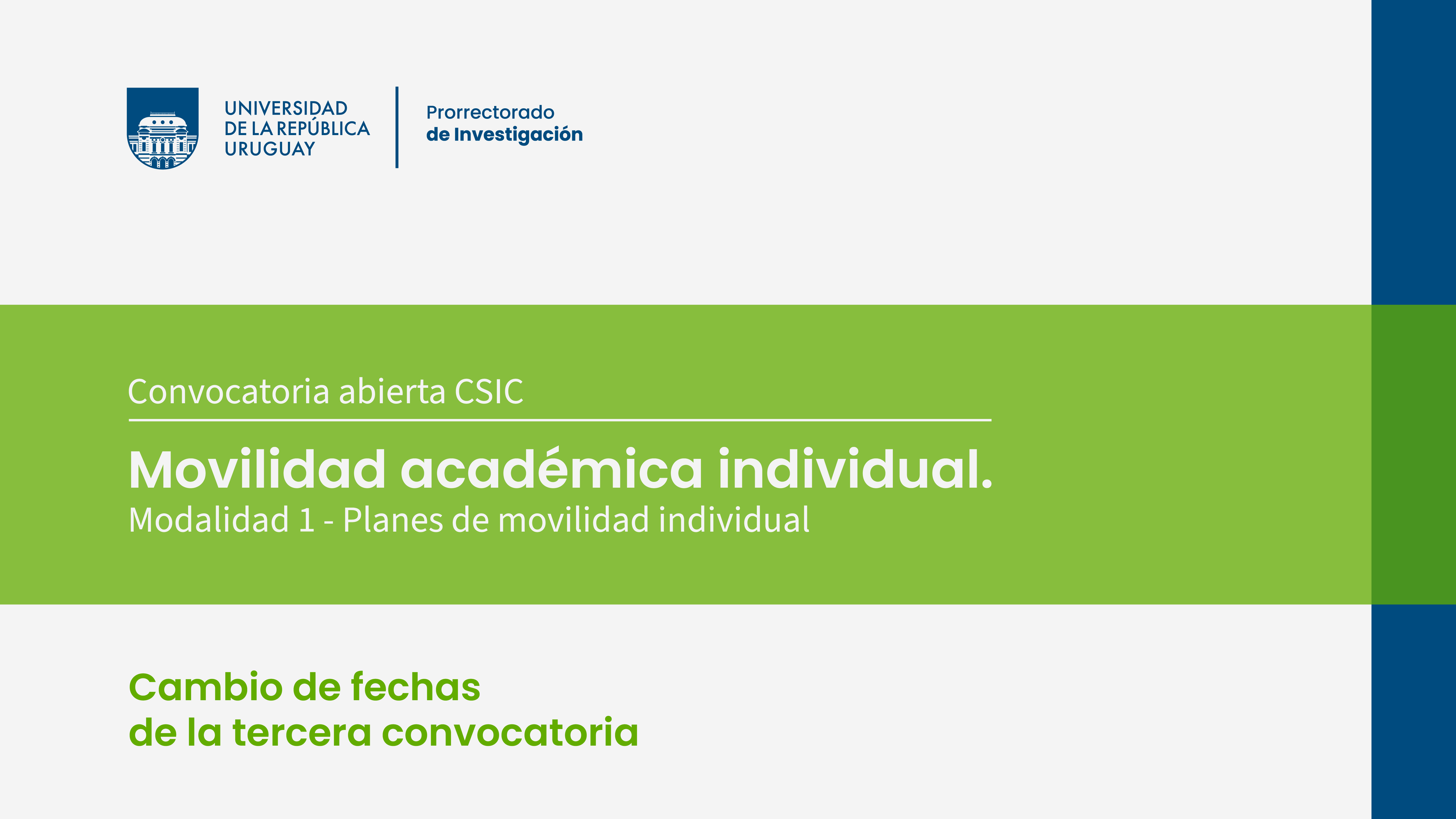 UNIVERSIDAD DE LA REPÚBLICA URUGUAY

Prorrectorado de Investigación

Convocatoria abierta CSIC

Movilidad académica individual.
Modalidad 1 - Planes de movilidad individual

Cambio de fechas
de la tercera convocatoria